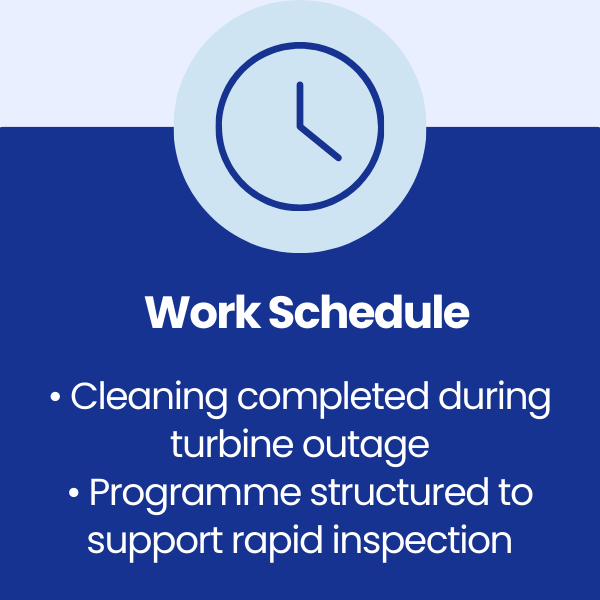 Work Schedule

• Cleaning completed during turbine outage
• Programme structured to support rapid inspection